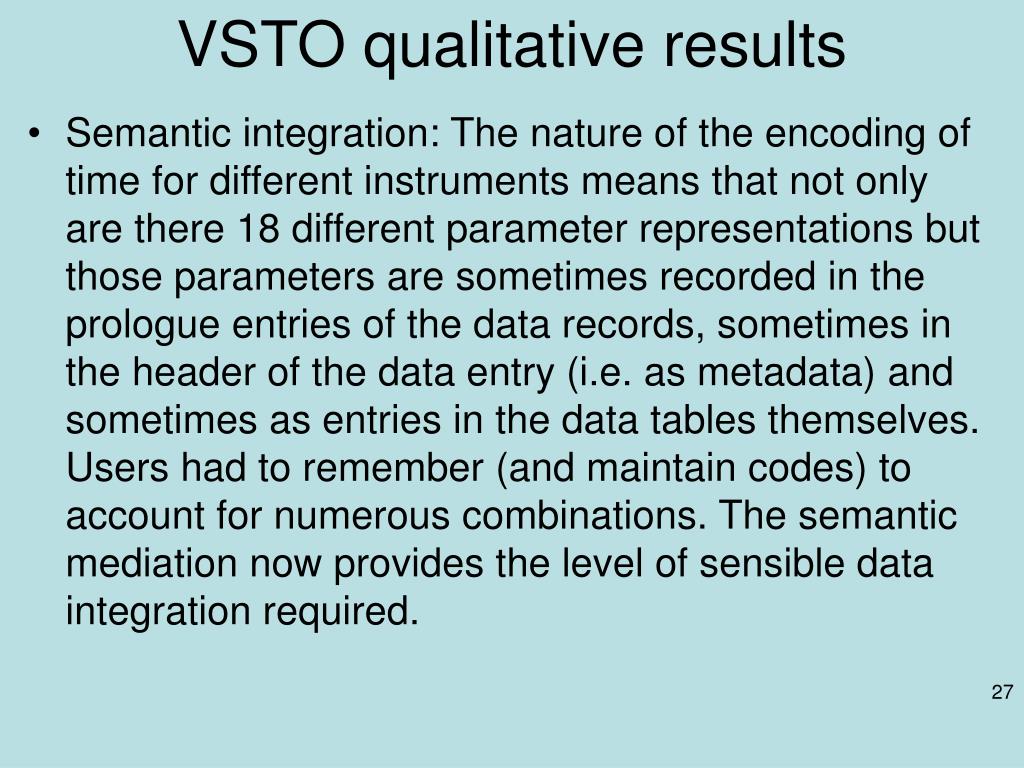 VSTO qualitative results

• Semantic integration: The nature of the encoding of time for different instruments means that not only are there 18 different parameter representations but those parameters are sometimes recorded in the prologue entries of the data records, sometimes in the header of the data entry (i.e. as metadata) and sometimes as entries in the data tables themselves. Users had to remember (and maintain codes) to account for numerous combinations. The semantic mediation now provides the level of sensible data integration required.

27